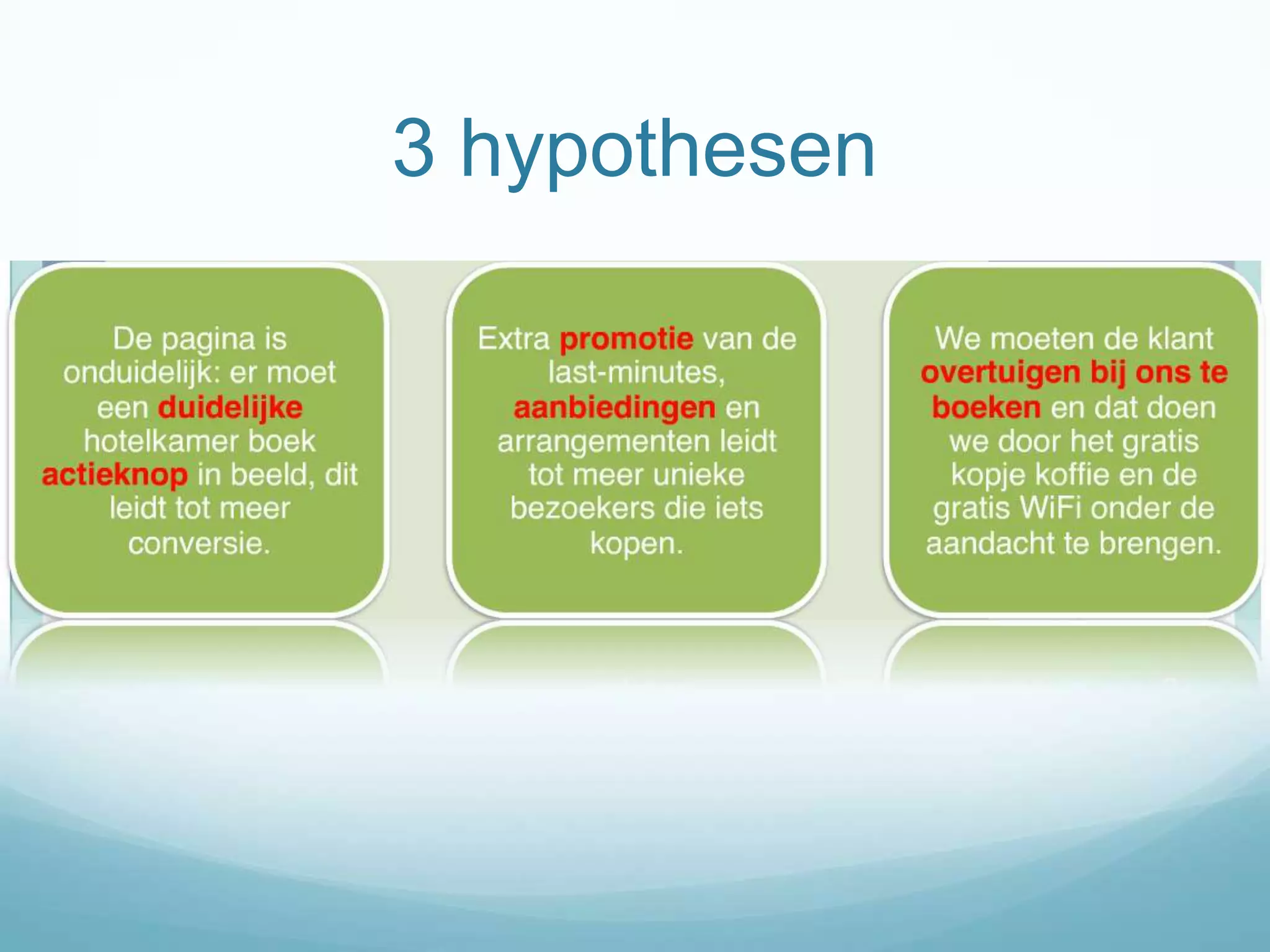 3 hypothesen

De pagina is onduidelijk: er moet een duidelijke hotelkamer boek actieknop in beeld, dit leidt tot meer conversie.

Extra promotie van de last-minutes, aanbiedingen en arrangementen leidt tot meer unieke bezoekers die iets kopen.

We moeten de klant overtuigen bij ons te boeken en dat doen we door het gratis kopje koffie en de gratis WiFi onder de aandacht te brengen.